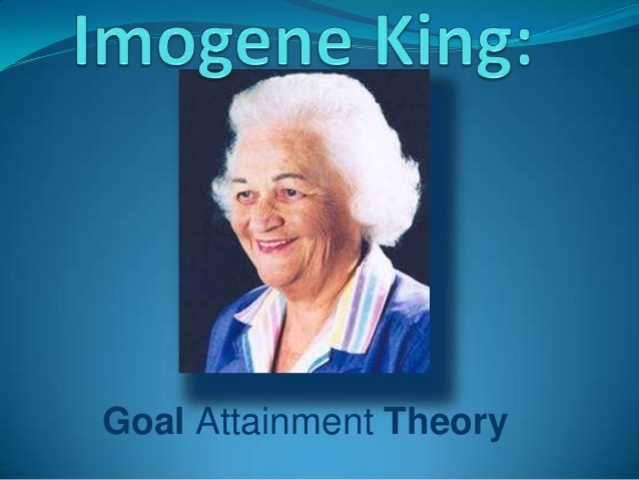 Imogene King:

Goal Attainment Theory